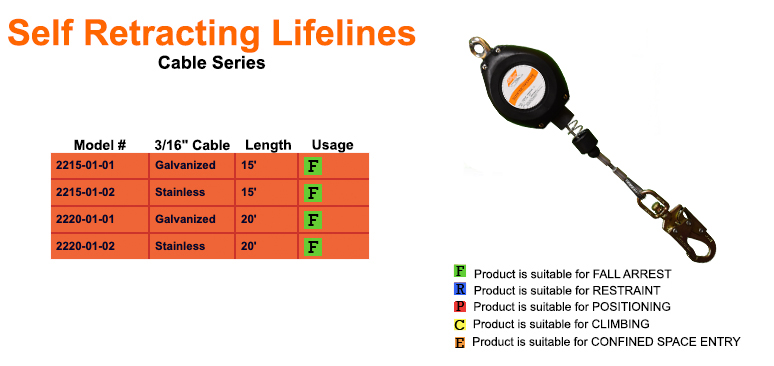 Self Retracting Lifelines
Cable Series

| Model # | 3/16" Cable | Length | Usage |
|---|---|---|---|
| 2215-01-01 | Galvanized | 15' | F |
| 2215-01-02 | Stainless | 15' | F |
| 2220-01-01 | Galvanized | 20' | F |
| 2220-01-02 | Stainless | 20' | F |

F Product is suitable for FALL ARREST
R Product is suitable for RESTRAINT
P Product is suitable for POSITIONING
C Product is suitable for CLIMBING
E Product is suitable for CONFINED SPACE ENTRY